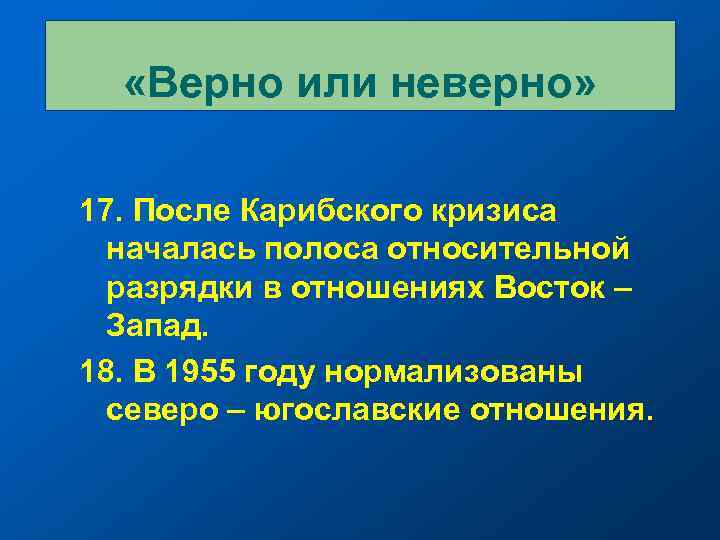 «Верно или неверно»

17. После Карибского кризиса началась полоса относительной разрядки в отношениях Восток – Запад.

18. В 1955 году нормализованы северо – югославские отношения.